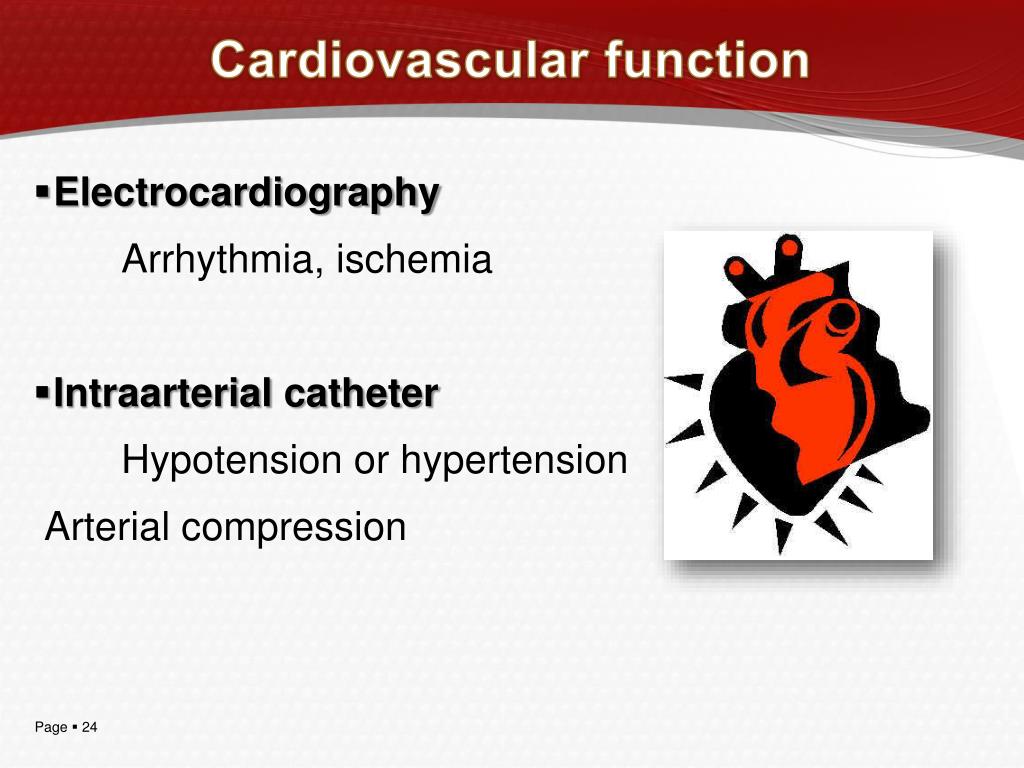 Cardiovascular function

▪Electrocardiography

Arrhythmia, ischemia

▪Intraarterial catheter

Hypotension or hypertension

Arterial compression

Page ▪ 24